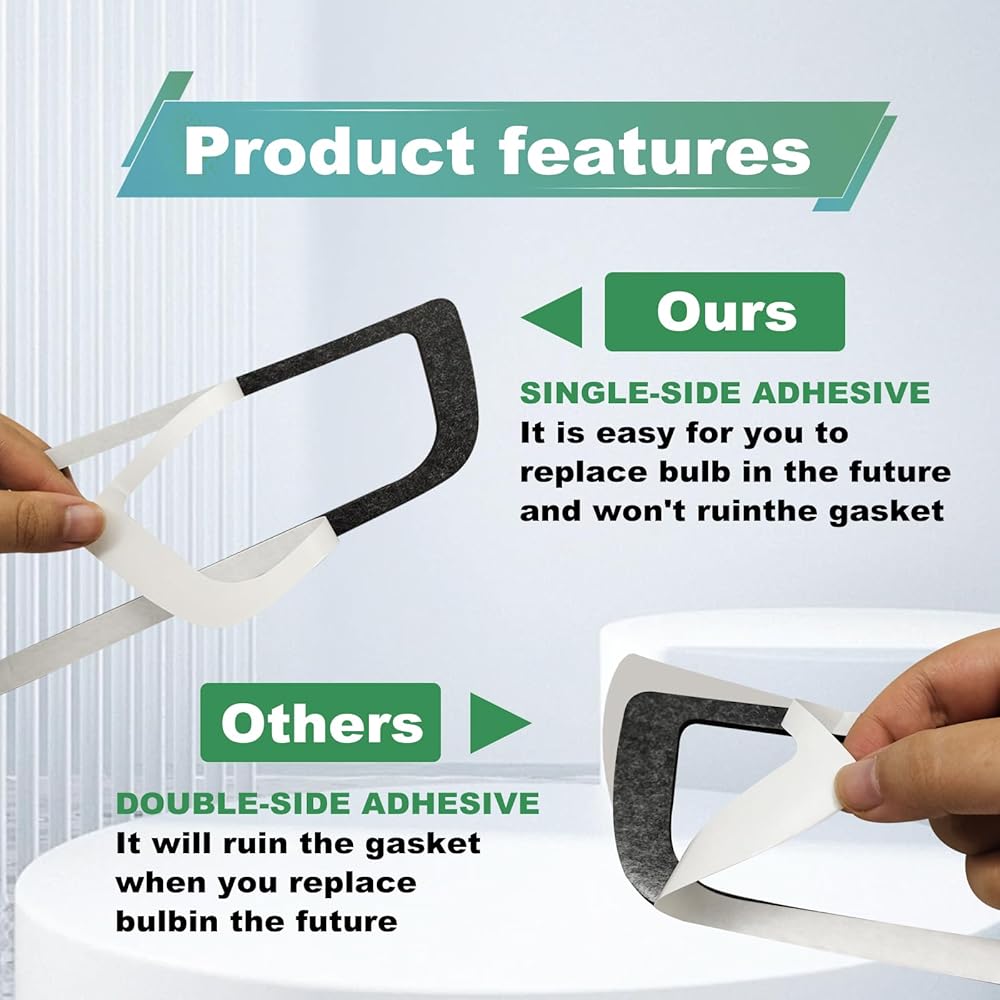 Product features

Ours

SINGLE-SIDE ADHESIVE
It is easy for you to replace bulb in the future and won't ruinthe gasket

Others

DOUBLE-SIDE ADHESIVE
It will ruin the gasket when you replace bulbin the future